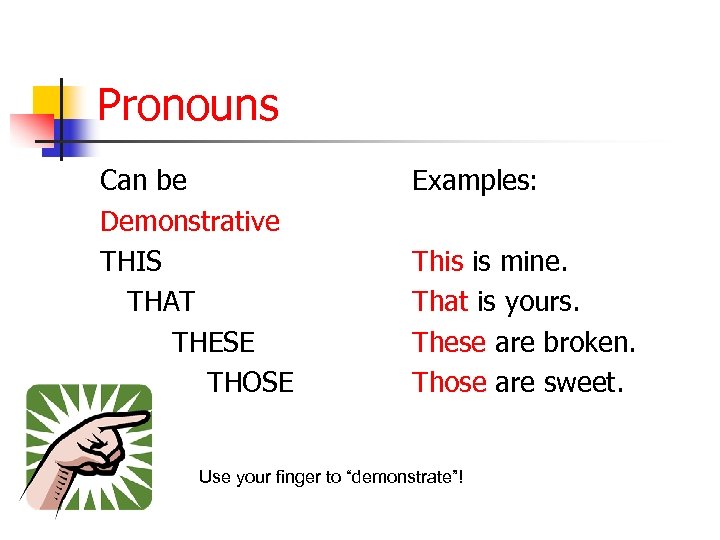 Pronouns

Can be
Demonstrative
THIS
THAT
THESE
THOSE

Examples:

This is mine.
That is yours.
These are broken.
Those are sweet.

Use your finger to “demonstrate”!